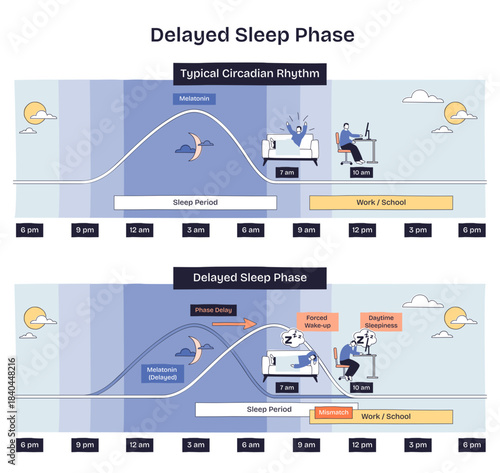 Delayed Sleep Phase

Typical Circadian Rhythm

Melatonin

7 am

10 am

Sleep Period

Work / School

6 pm 9 pm 12 am 3 am 6 am 9 am 12 pm 3 pm 6 pm

Delayed Sleep Phase

Phase Delay

Forced Wake-up

Daytime Sleepiness

Melatonin (Delayed)

7 am

10 am

Sleep Period

Mismatch

Work / School

6 pm 9 pm 12 am 3 am 6 am 9 am 12 pm 3 pm 6 pm

Adobe Stock | #1840448216